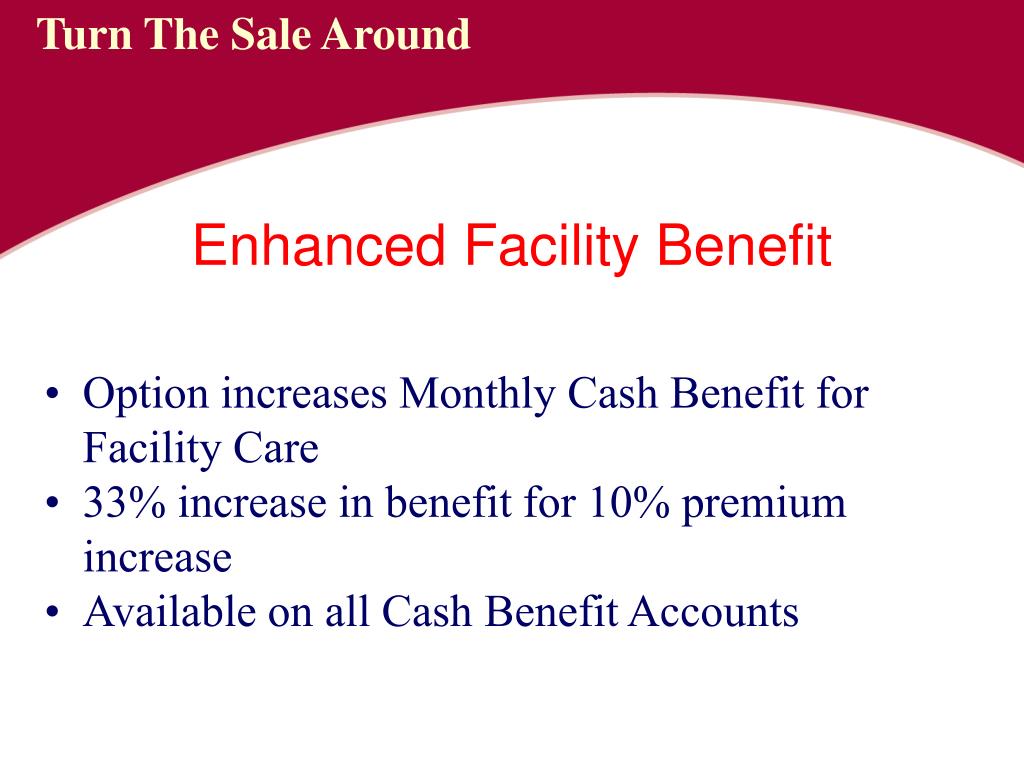 Turn The Sale Around

Enhanced Facility Benefit

• Option increases Monthly Cash Benefit for Facility Care
• 33% increase in benefit for 10% premium increase
• Available on all Cash Benefit Accounts